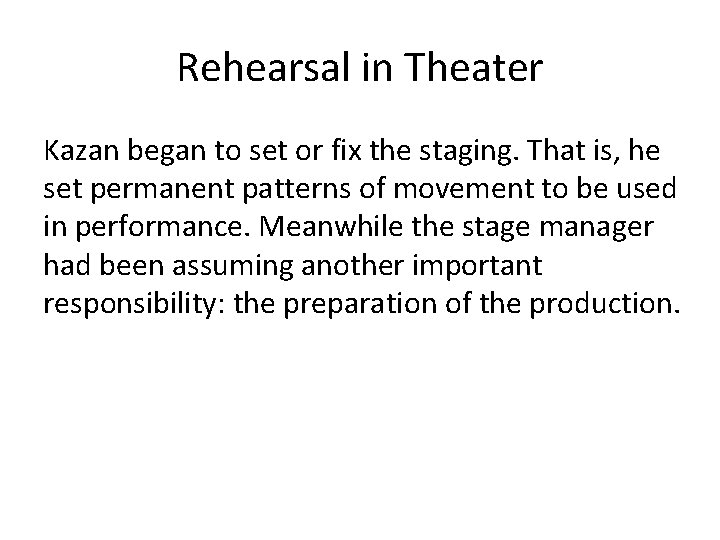 Rehearsal in Theater

Kazan began to set or fix the staging. That is, he set permanent patterns of movement to be used in performance. Meanwhile the stage manager had been assuming another important responsibility: the preparation of the production.